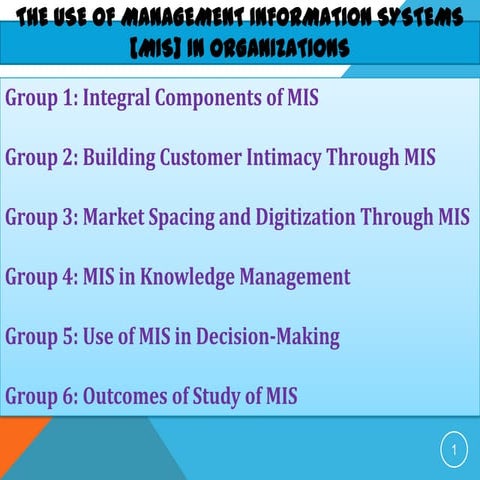 THE USE OF MANAGEMENT INFORMATION SYSTEMS [MIS] IN ORGANIZATIONS

Group 1: Integral Components of MIS

Group 2: Building Customer Intimacy Through MIS

Group 3: Market Spacing and Digitization Through MIS

Group 4: MIS in Knowledge Management

Group 5: Use of MIS in Decision-Making

Group 6: Outcomes of Study of MIS

1